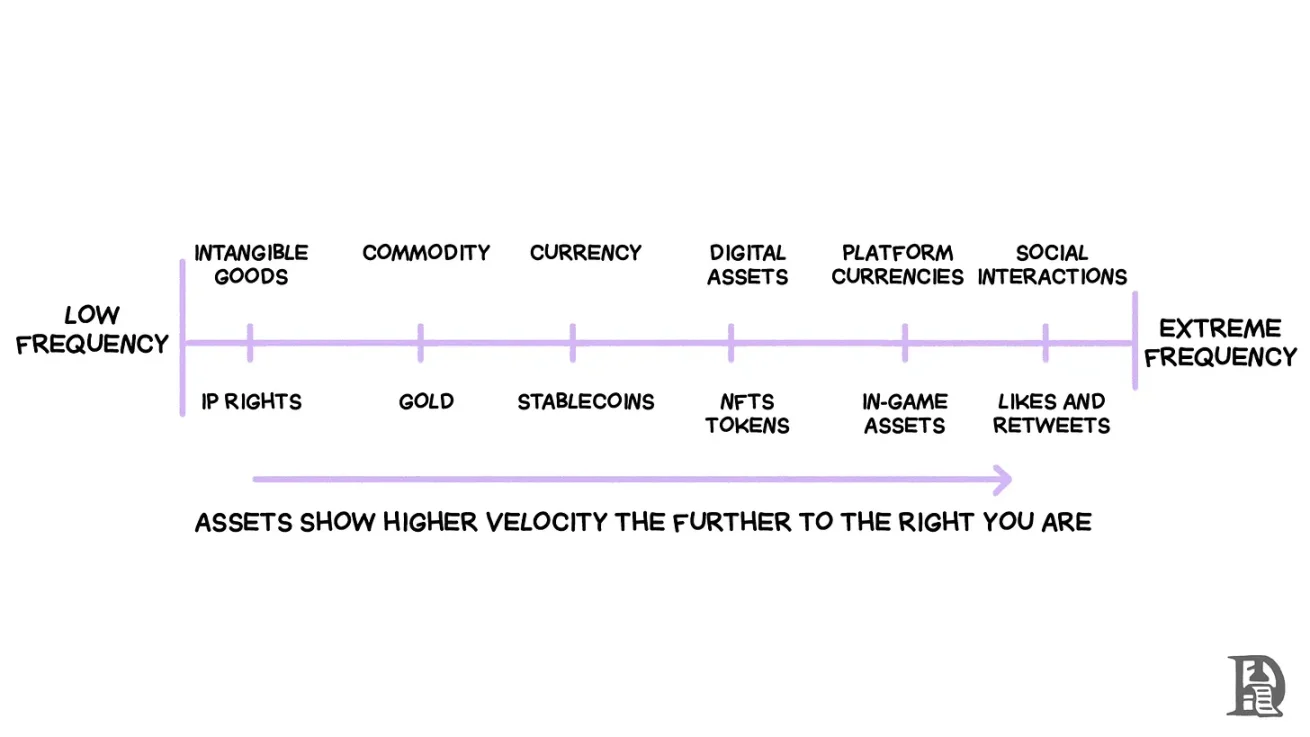 LOW FREQUENCY

INTANGIBLE GOODS

COMMODITY

CURRENCY

DIGITAL ASSETS

PLATFORM CURRENCIES

SOCIAL INTERACTIONS

EXTREME FREQUENCY

IP RIGHTS

GOLD

STABLECOINS

NFTS TOKENS

IN-GAME ASSETS

LIKES AND RETWEETS

ASSETS SHOW HIGHER VELOCITY THE FURTHER TO THE RIGHT YOU ARE